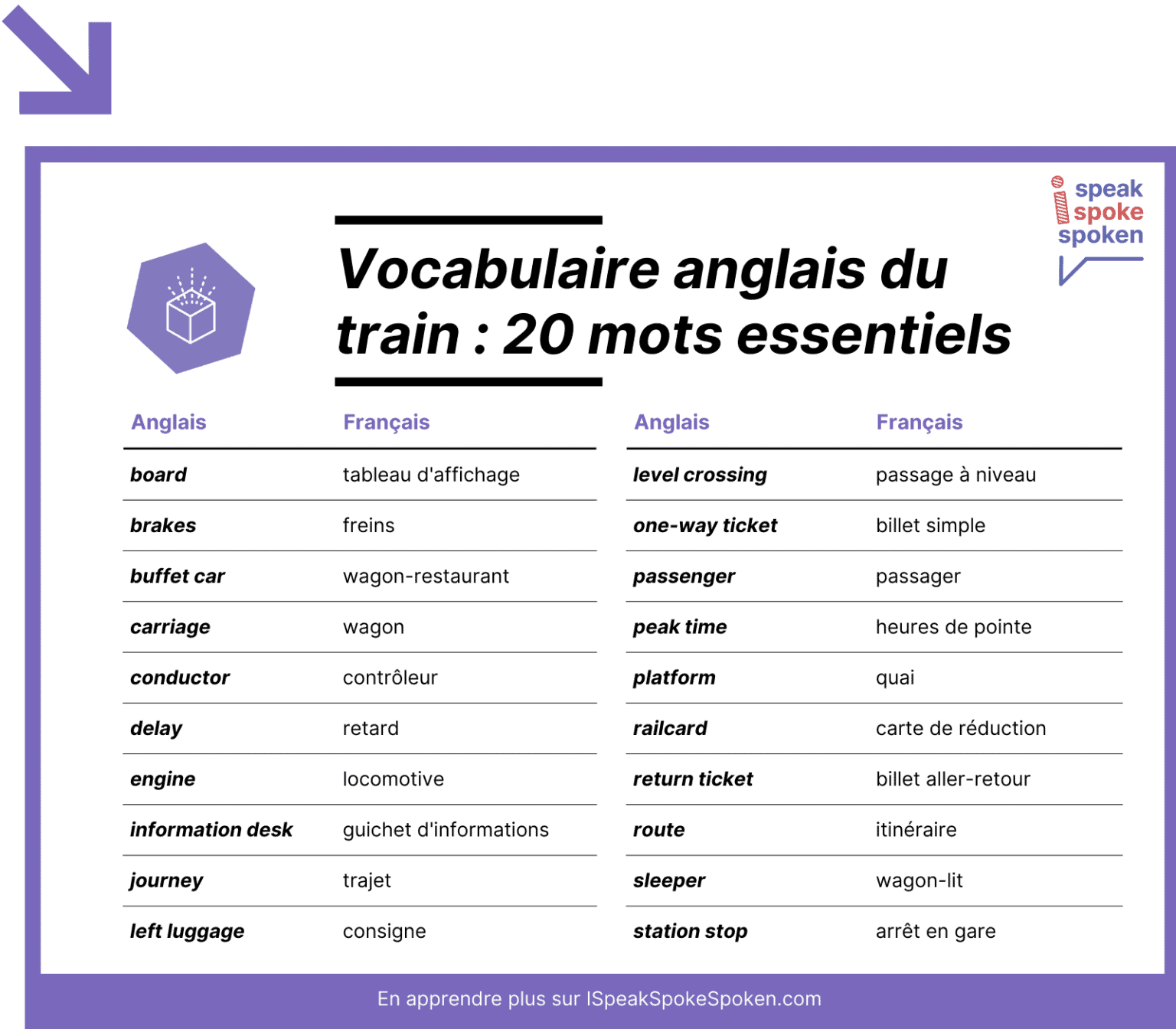 i speak spoke spoken

Vocabulaire anglais du train : 20 mots essentiels

| Anglais | Français |
|---|---|
| board | tableau d'affichage |
| brakes | freins |
| buffet car | wagon-restaurant |
| carriage | wagon |
| conductor | contrôleur |
| delay | retard |
| engine | locomotive |
| information desk | guichet d'informations |
| journey | trajet |
| left luggage | consigne |

| Anglais | Français |
|---|---|
| level crossing | passage à niveau |
| one-way ticket | billet simple |
| passenger | passager |
| peak time | heures de pointe |
| platform | quai |
| railcard | carte de réduction |
| return ticket | billet aller-retour |
| route | itinéraire |
| sleeper | wagon-lit |
| station stop | arrêt en gare |

En apprendre plus sur ISpeakSpokeSpoken.com